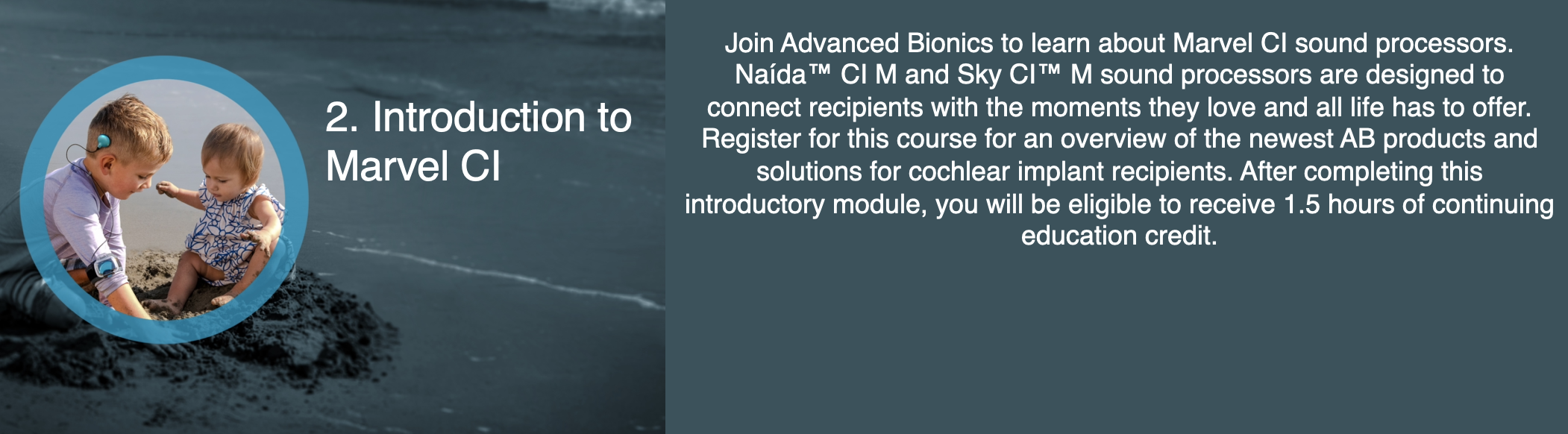 2. Introduction to Marvel CI

Join Advanced Bionics to learn about Marvel CI sound processors. Naída™ CI M and Sky CI™ M sound processors are designed to connect recipients with the moments they love and all life has to offer. Register for this course for an overview of the newest AB products and solutions for cochlear implant recipients. After completing this introductory module, you will be eligible to receive 1.5 hours of continuing education credit.